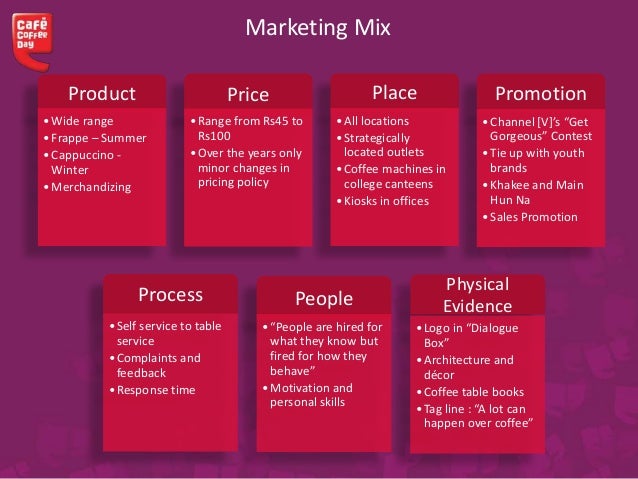 Café Coffee Day

Marketing Mix

Product
• Wide range
• Frappe – Summer
• Cappuccino - Winter
• Merchandizing

Price
• Range from Rs45 to Rs100
• Over the years only minor changes in pricing policy

Place
• All locations
• Strategically located outlets
• Coffee machines in college canteens
• Kiosks in offices

Promotion
• Channel [V]'s "Get Gorgeous" Contest
• Tie up with youth brands
• Khakee and Main Hun Na
• Sales Promotion

Process
• Self service to table service
• Complaints and feedback
• Response time

People
• "People are hired for what they know but fired for how they behave"
• Motivation and personal skills

Physical Evidence
• Logo in "Dialogue Box"
• Architecture and décor
• Coffee table books
• Tag line : "A lot can happen over coffee"